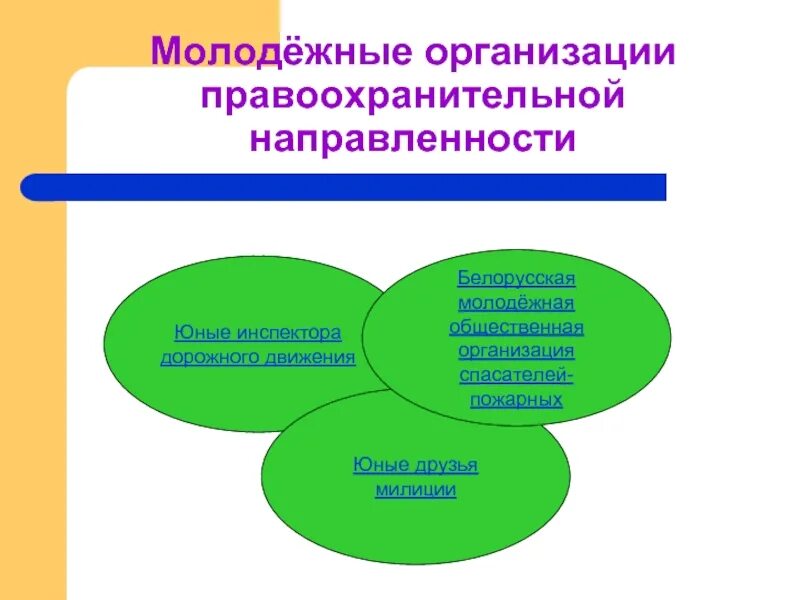 Молодёжные организации правоохранительной направленности

Юные инспектора дорожного движения

Белорусская молодёжная общественная организация спасателей-пожарных

Юные друзья милиции